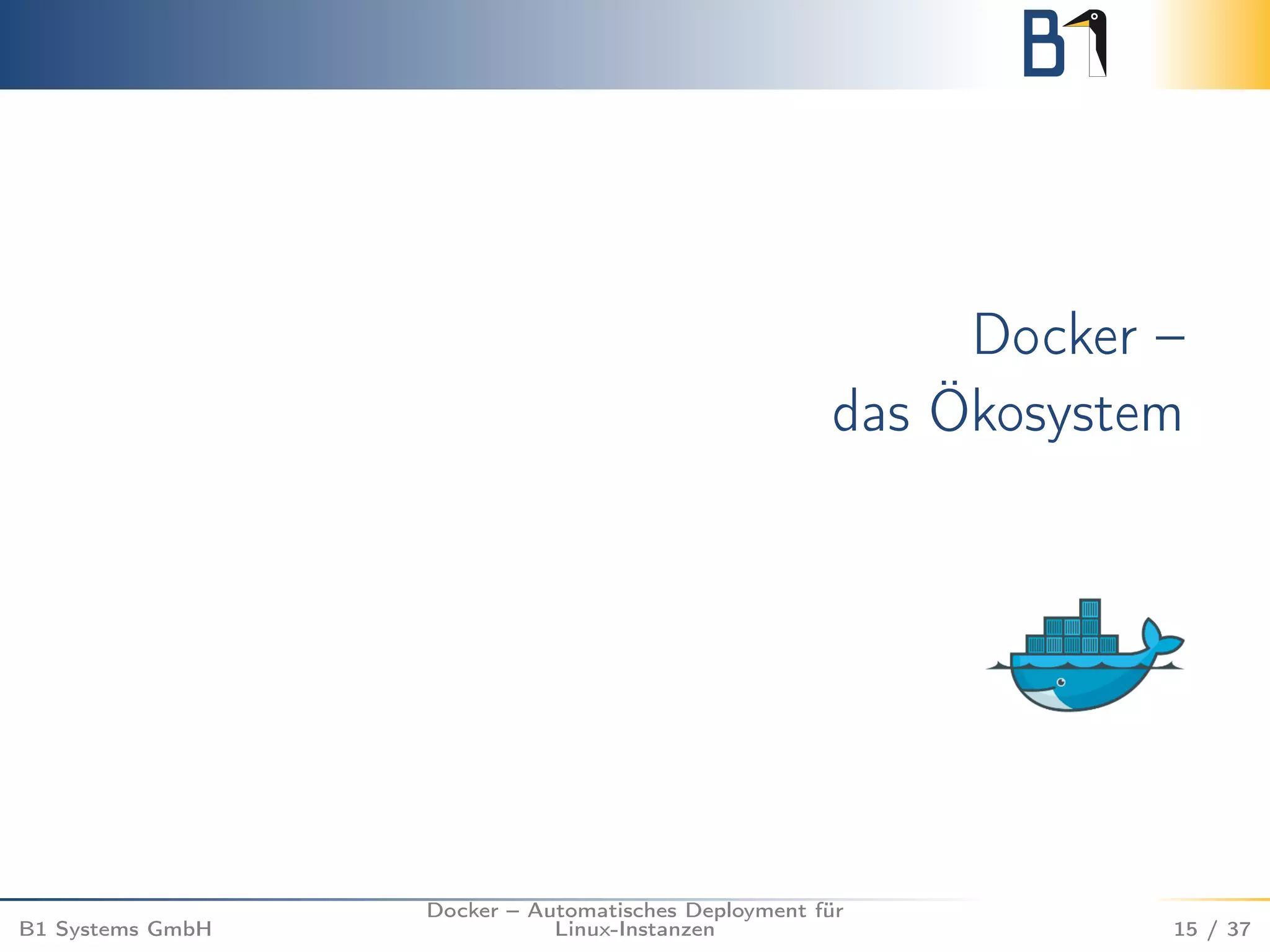 B1

Docker –
das Ökosystem

B1 Systems GmbH

Docker – Automatisches Deployment für Linux-Instanzen

15 / 37